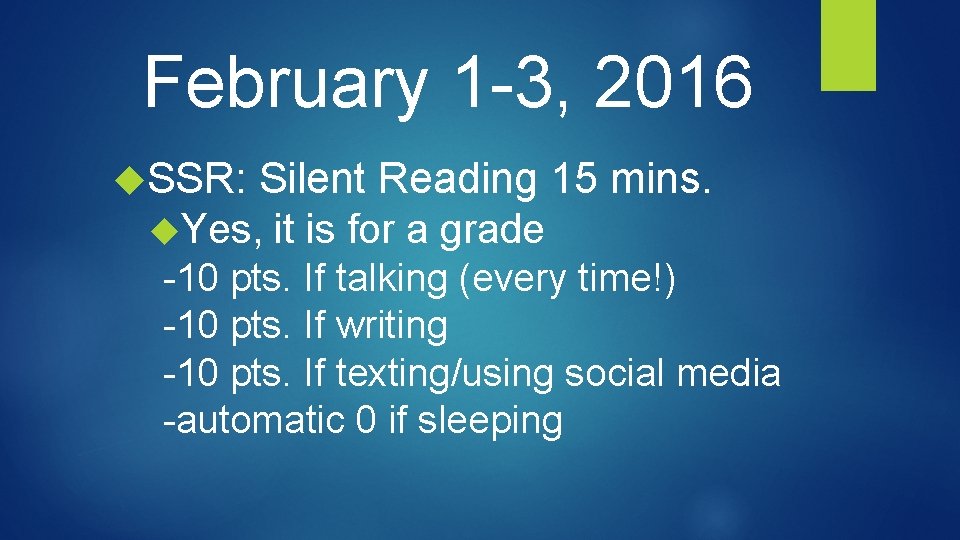 February 1-3, 2016

SSR: Silent Reading 15 mins.

Yes, it is for a grade

-10 pts. If talking (every time!)
-10 pts. If writing
-10 pts. If texting/using social media
-automatic 0 if sleeping